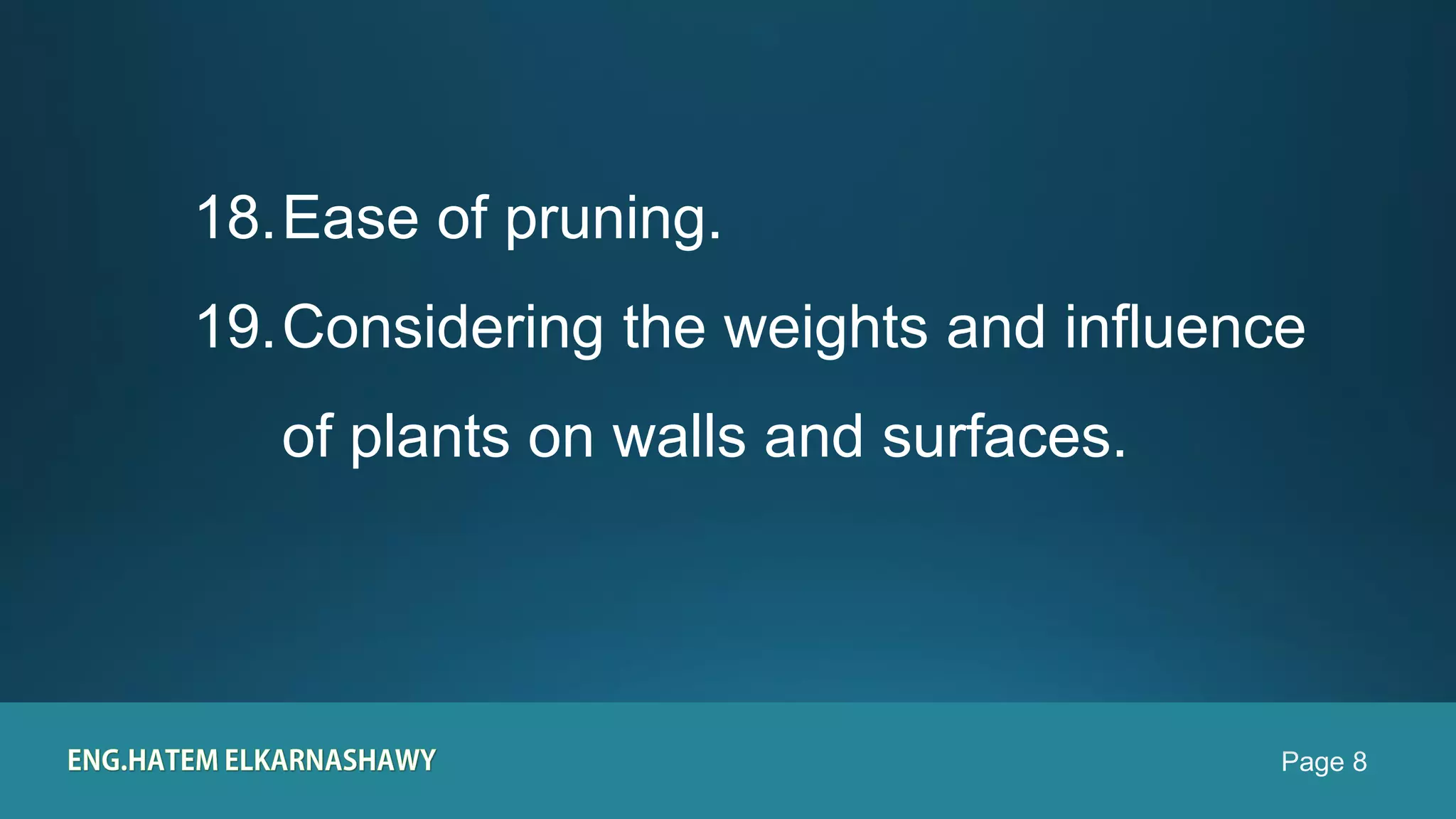 18. Ease of pruning.

19. Considering the weights and influence of plants on walls and surfaces.

ENG.HATEM ELKARNASHAWY

Page 8